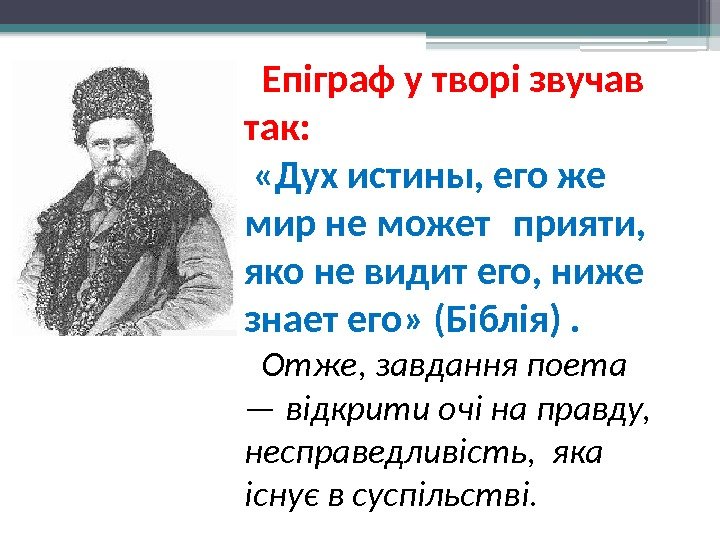 Епіграф у творі звучав так:

«Дух истины, его же мир не может прияти, яко не видит его, ниже знает его» (Біблія) .

Отже, завдання поета — відкрити очі на правду, несправедливість, яка існує в суспільстві.